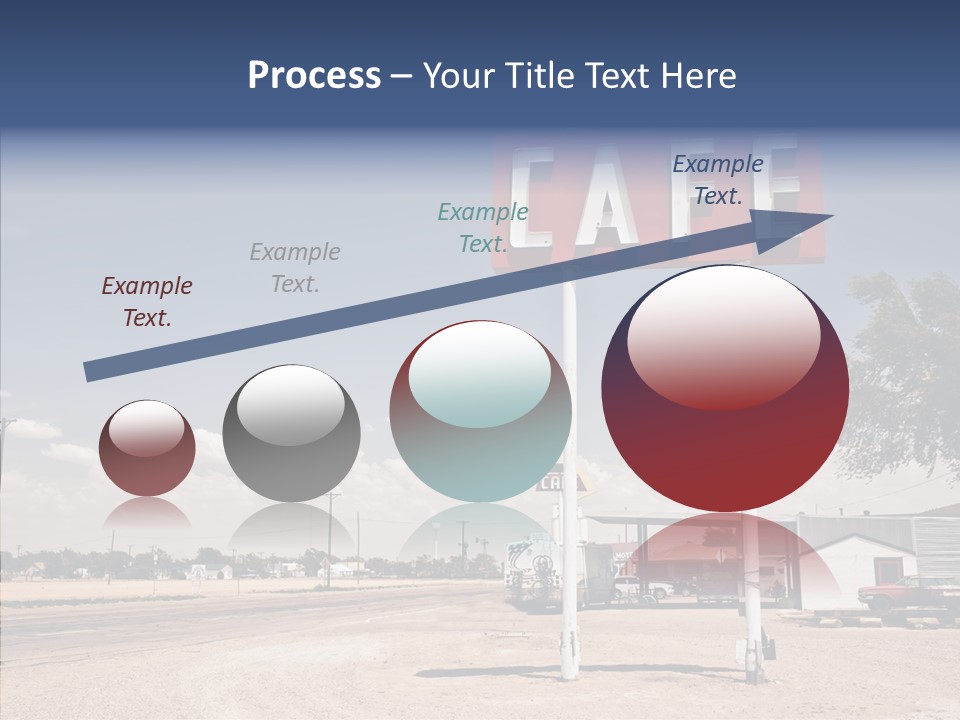 Process – Your Title Text Here

Example Text.

Example Text.

Example Text.

Example Text.

CAFE